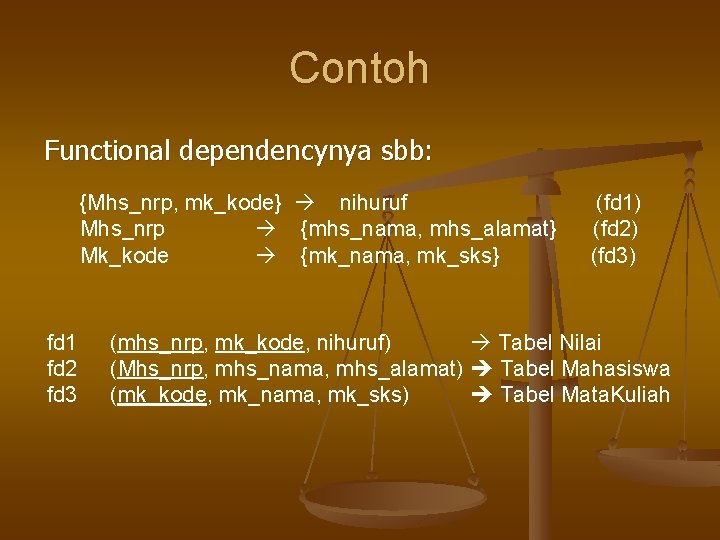 Contoh

Functional dependencynya sbb:

{Mhs_nrp, mk_kode} → nihuruf (fd1)
Mhs_nrp → {mhs_nama, mhs_alamat} (fd2)
Mk_kode → {mk_nama, mk_sks} (fd3)

fd1 (mhs_nrp, mk_kode, nihuruf) → Tabel Nilai
fd2 (Mhs_nrp, mhs_nama, mhs_alamat) → Tabel Mahasiswa
fd3 (mk_kode, mk_nama, mk_sks) → Tabel MataKuliah